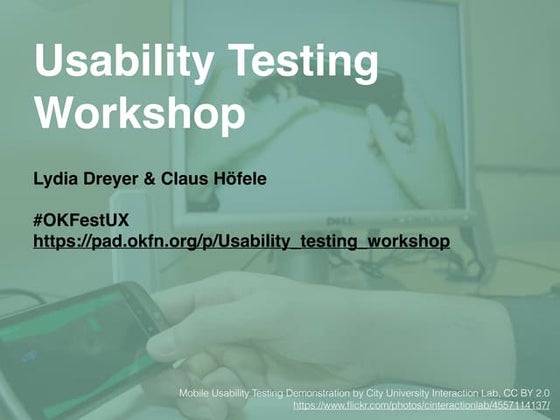 Usability Testing Workshop

Lydia Dreyer & Claus Höfele

#OKFestUX
https://pad.okfn.org/p/Usability_testing_workshop

DELL

Mobile Usability Testing Demonstration by City University Interaction Lab, CC BY 2.0
https://www.flickr.com/photos/cinteractionlab/4557114137/